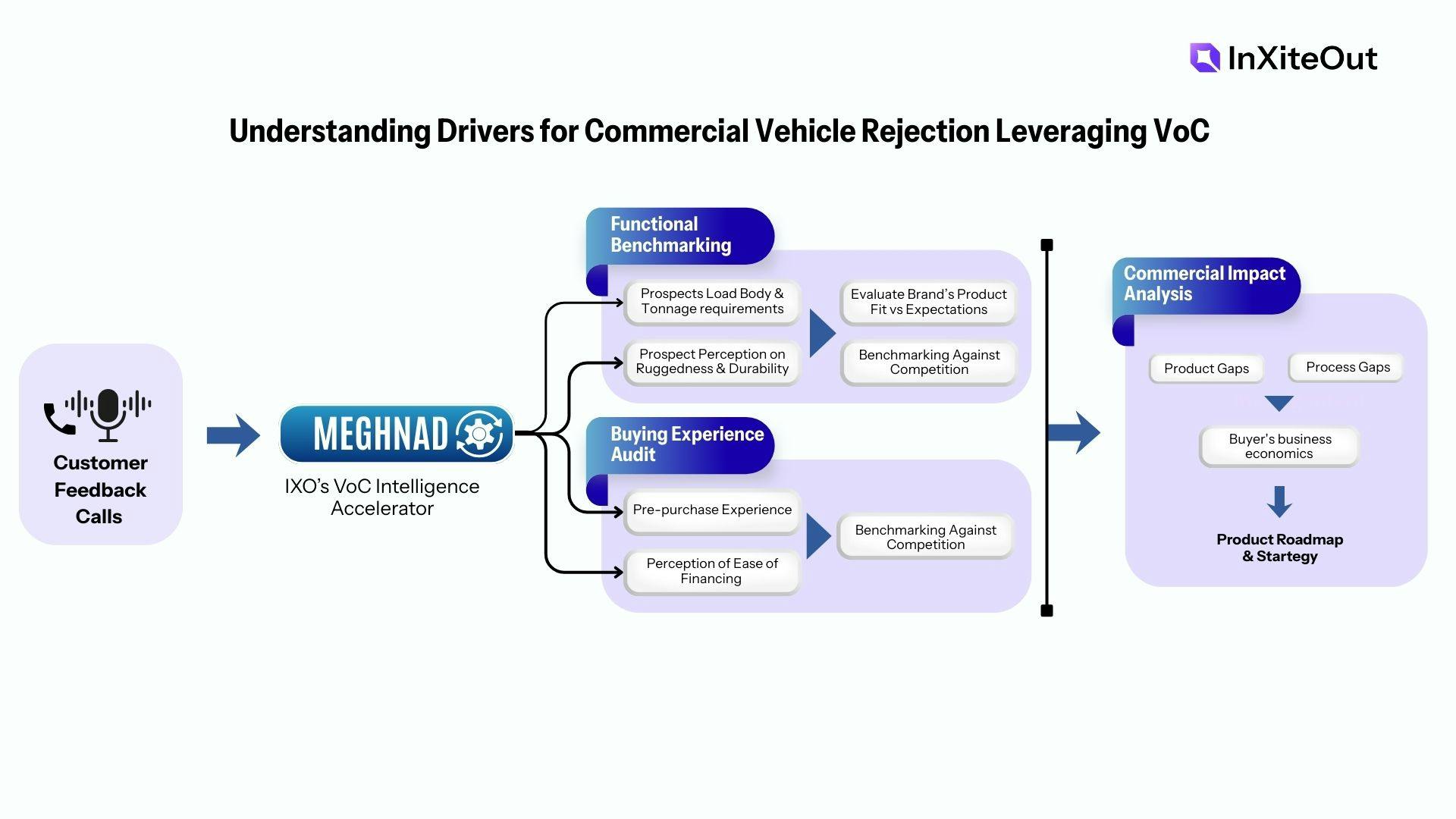 InXiteOut

Understanding Drivers for Commercial Vehicle Rejection Leveraging VoC

Customer Feedback Calls

MEGHNAD

IXO's VoC Intelligence Accelerator

Functional Benchmarking

Prospects Load Body & Tonnage requirements

Prospect Perception on Ruggedness & Durability

Evaluate Brand's Product Fit vs Expectations

Benchmarking Against Competition

Buying Experience Audit

Pre-purchase Experience

Perception of Ease of Financing

Benchmarking Against Competition

Commercial Impact Analysis

Product Gaps

Process Gaps

Buyer's business economics

Product Roadmap & Startegy